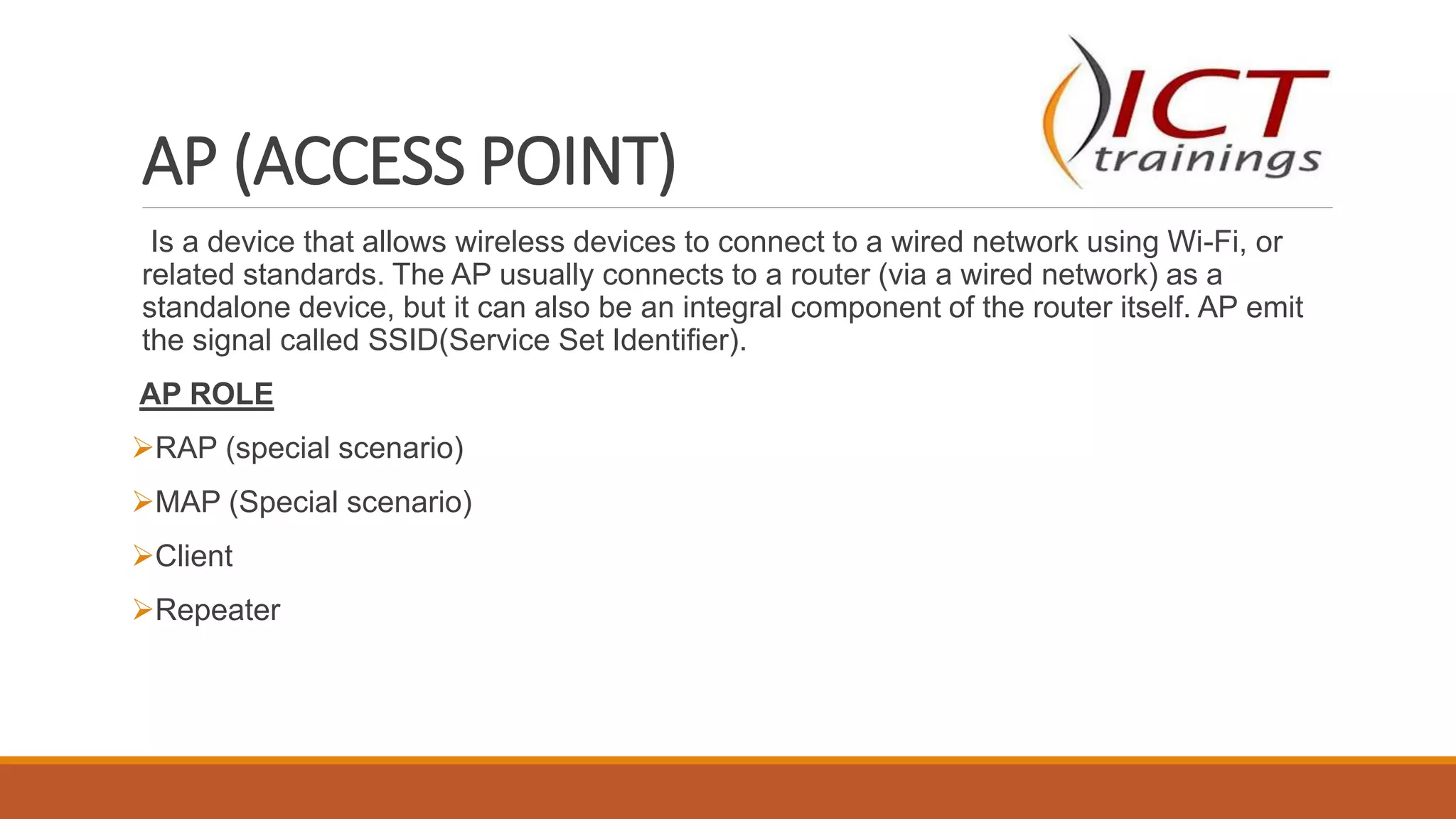 ICT trainings

AP (ACCESS POINT)

Is a device that allows wireless devices to connect to a wired network using Wi-Fi, or related standards. The AP usually connects to a router (via a wired network) as a standalone device, but it can also be an integral component of the router itself. AP emit the signal called SSID(Service Set Identifier).

AP ROLE

➢RAP (special scenario)

➢MAP (Special scenario)

➢Client

➢Repeater